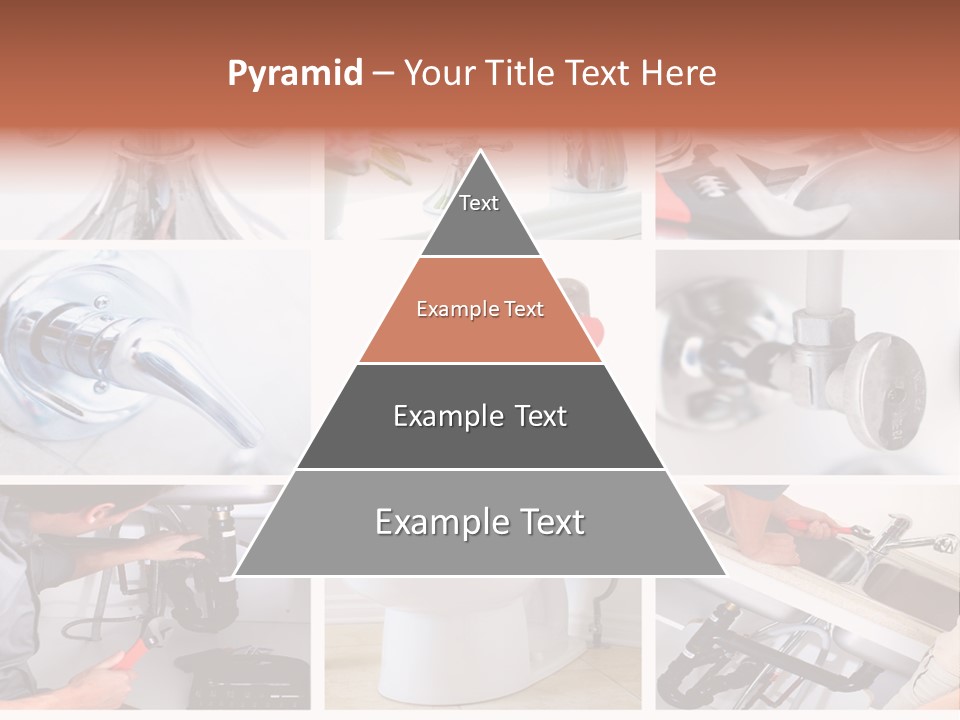 Pyramid – Your Title Text Here

Text

Example Text

Example Text

Example Text